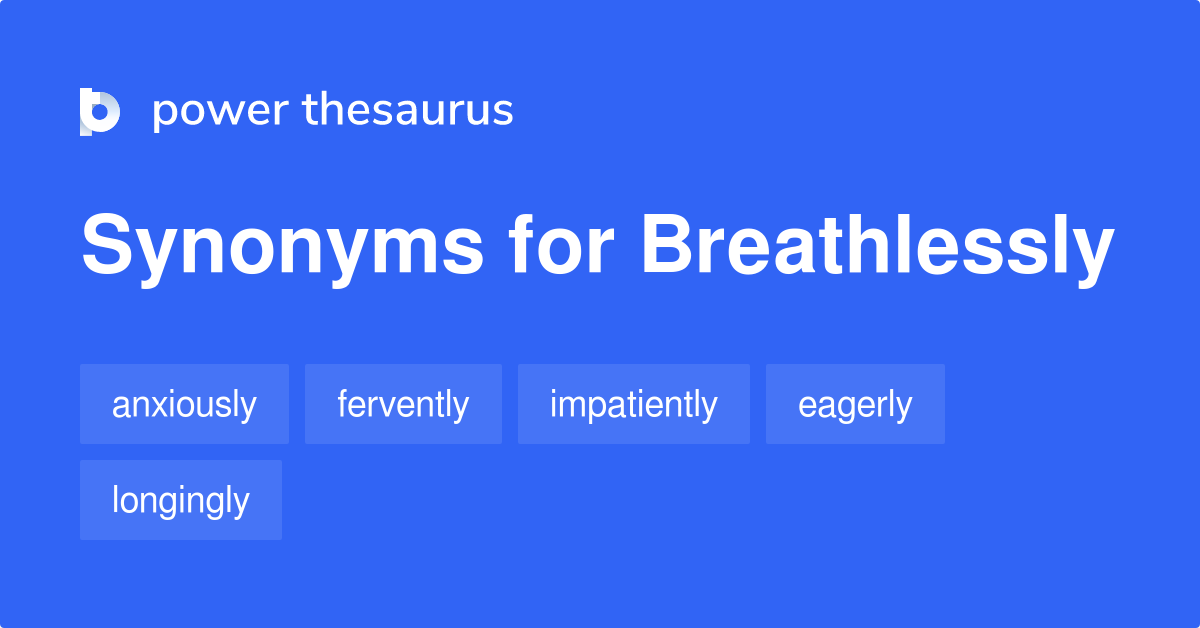 power thesaurus

Synonyms for Breathlessly

anxiously fervently impatiently eagerly

longingly